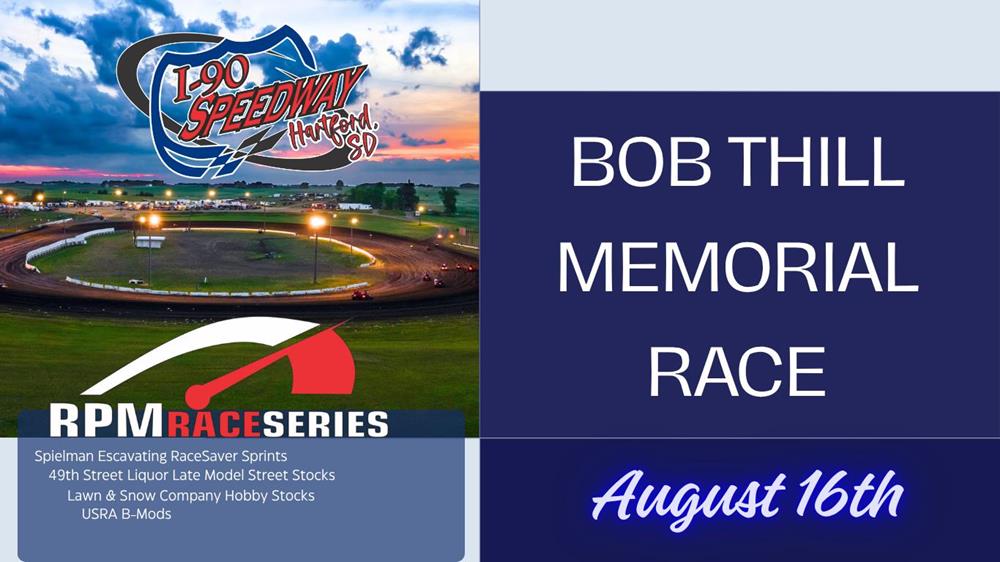 I-90 SPEEDWAY Hartford, SD

RPM RACE SERIES

Spielman Escavating RaceSaver Sprints
49th Street Liquor Late Model Street Stocks
Lawn & Snow Company Hobby Stocks
USRA B-Mods

BOB THILL MEMORIAL RACE

August 16th